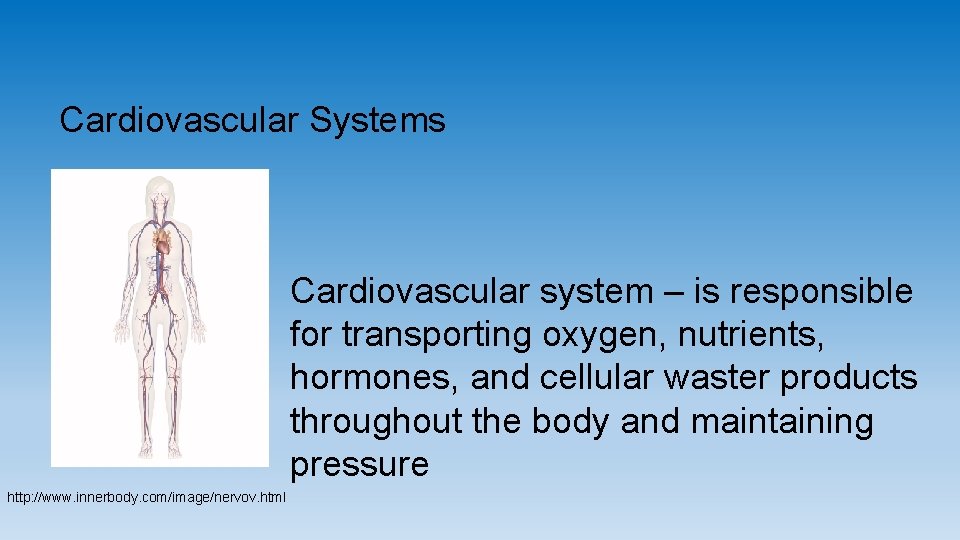 Cardiovascular Systems

Cardiovascular system – is responsible for transporting oxygen, nutrients, hormones, and cellular waster products throughout the body and maintaining pressure

http://www.innerbody.com/image/nervov.html